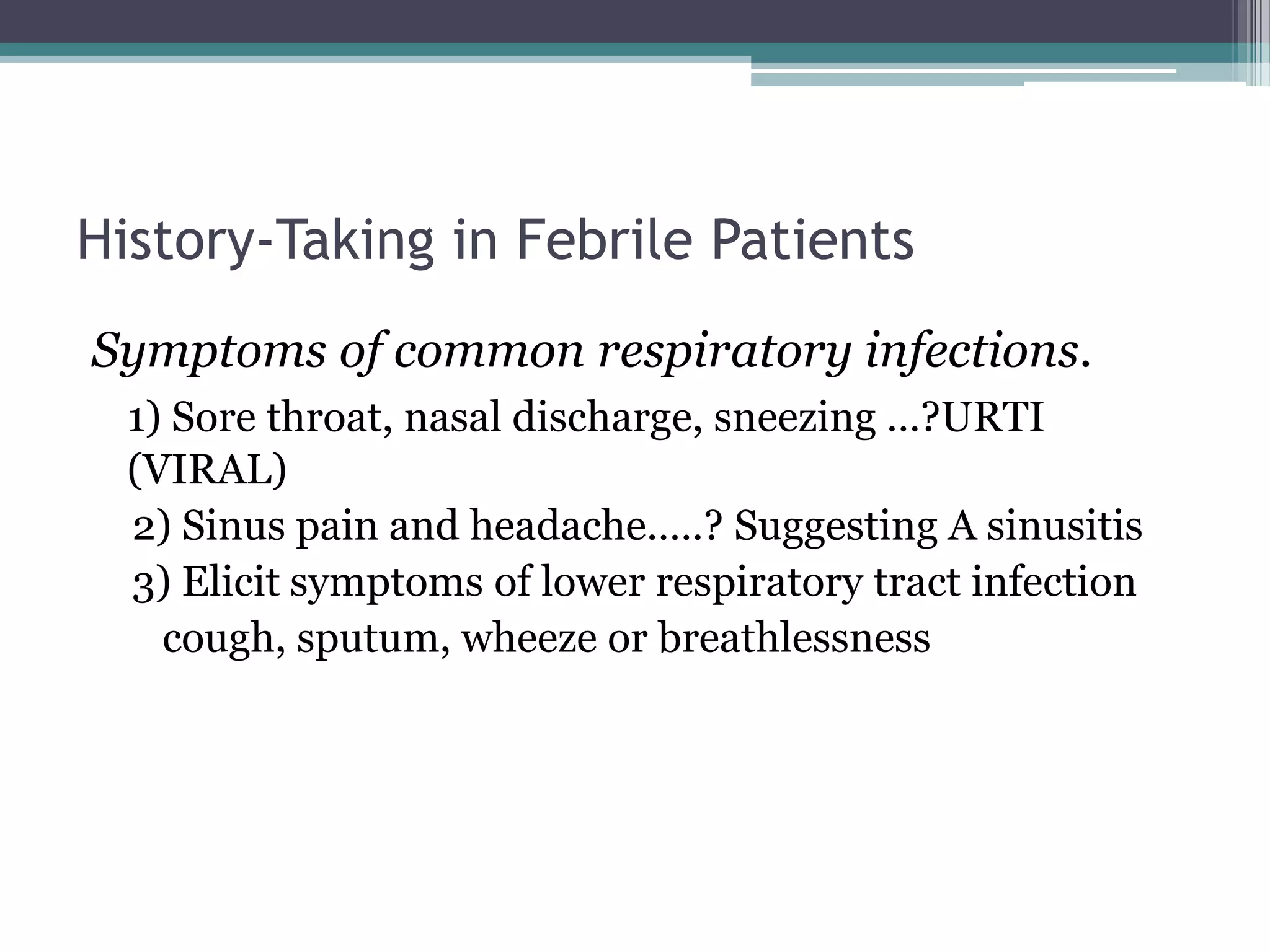 History-Taking in Febrile Patients

Symptoms of common respiratory infections.

1) Sore throat, nasal discharge, sneezing …?URTI (VIRAL)

2) Sinus pain and headache…..? Suggesting A sinusitis

3) Elicit symptoms of lower respiratory tract infection cough, sputum, wheeze or breathlessness